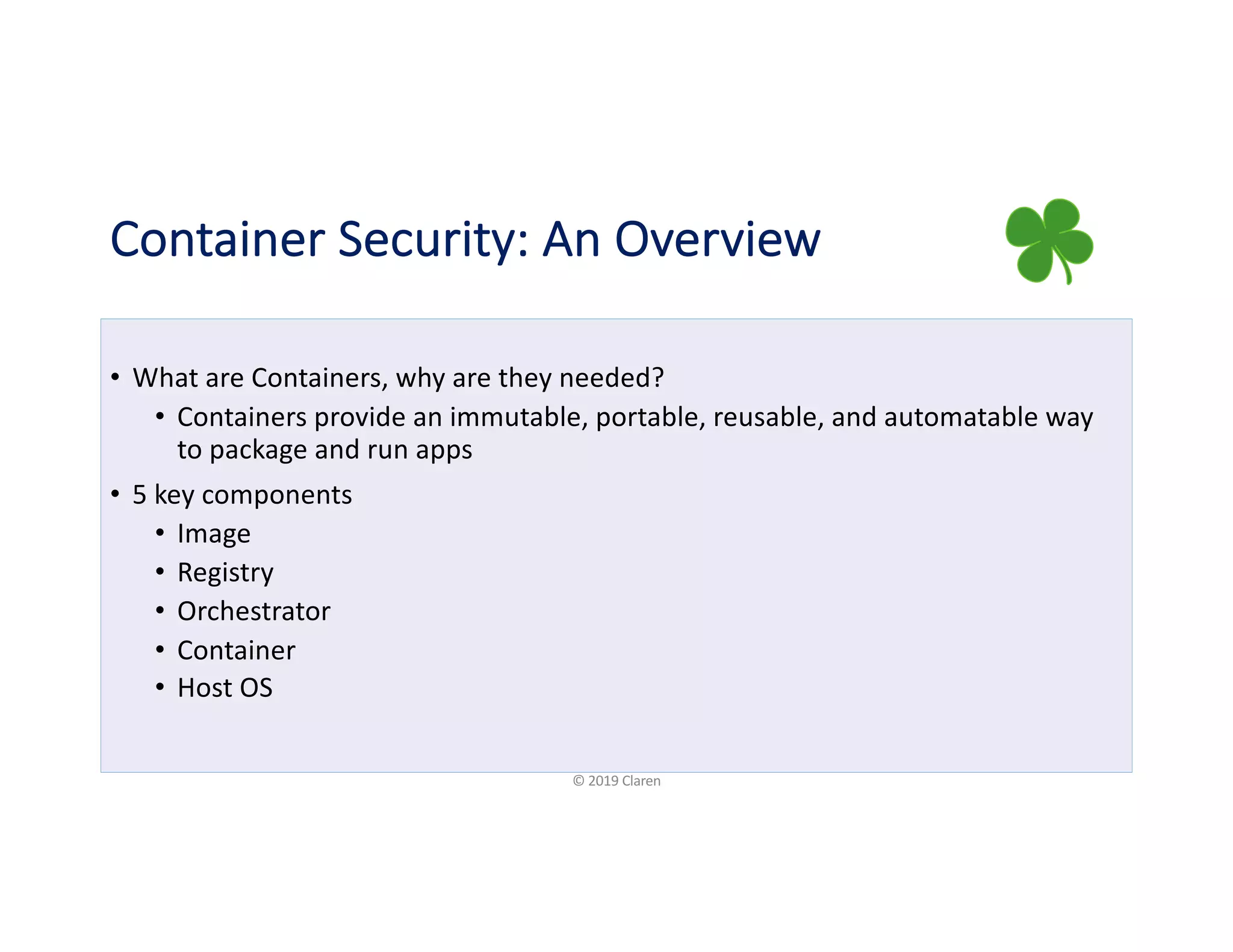 Container Security: An Overview

• What are Containers, why are they needed?
  • Containers provide an immutable, portable, reusable, and automatable way to package and run apps
• 5 key components
  • Image
  • Registry
  • Orchestrator
  • Container
  • Host OS

© 2019 Claren